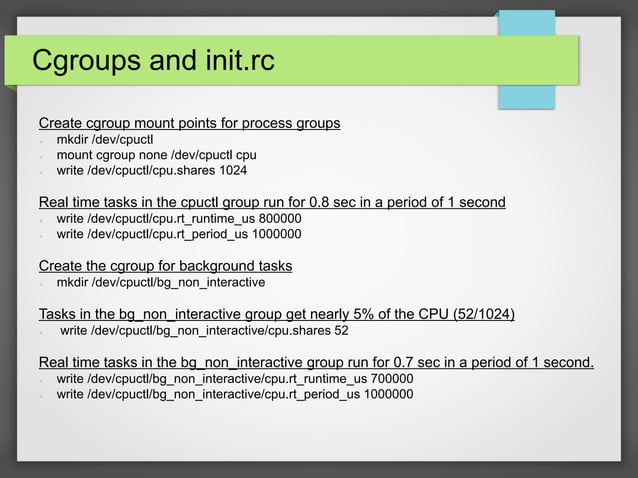 Cgroups and init.rc

Create cgroup mount points for process groups
- mkdir /dev/cpuctl
- mount cgroup none /dev/cpuctl cpu
- write /dev/cpuctl/cpu.shares 1024

Real time tasks in the cpuctl group run for 0.8 sec in a period of 1 second
- write /dev/cpuctl/cpu.rt_runtime_us 800000
- write /dev/cpuctl/cpu.rt_period_us 1000000

Create the cgroup for background tasks
- mkdir /dev/cpuctl/bg_non_interactive

Tasks in the bg_non_interactive group get nearly 5% of the CPU (52/1024)
- write /dev/cpuctl/bg_non_interactive/cpu.shares 52

Real time tasks in the bg_non_interactive group run for 0.7 sec in a period of 1 second.
- write /dev/cpuctl/bg_non_interactive/cpu.rt_runtime_us 700000
- write /dev/cpuctl/bg_non_interactive/cpu.rt_period_us 1000000